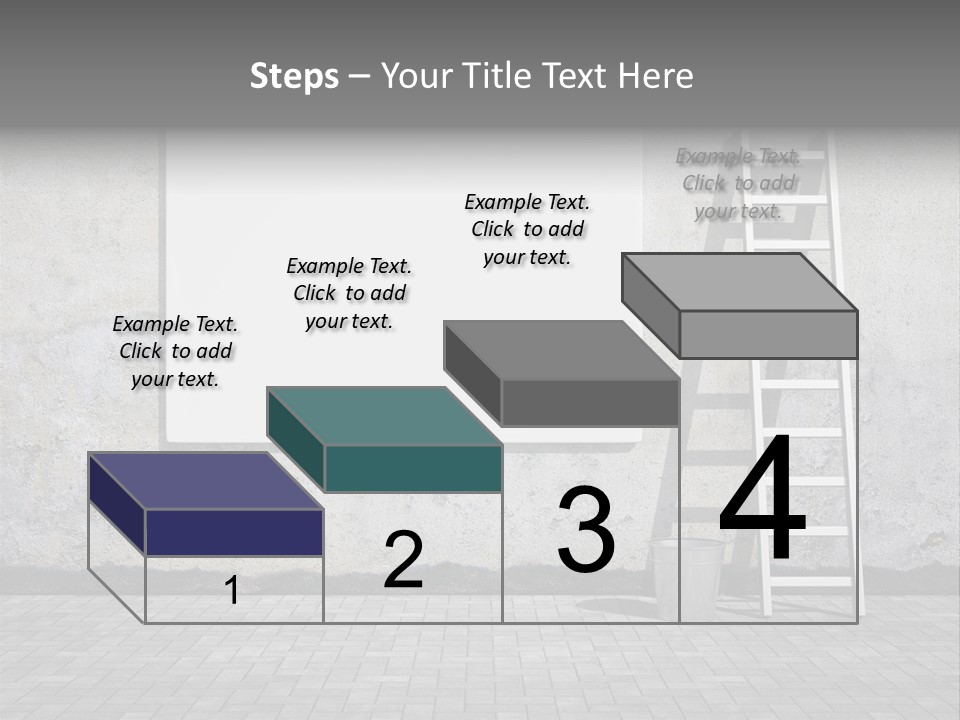 Steps – Your Title Text Here

Example Text. Click to add your text.

Example Text. Click to add your text.

Example Text. Click to add your text.

Example Text. Click to add your text.

1

2

3

4